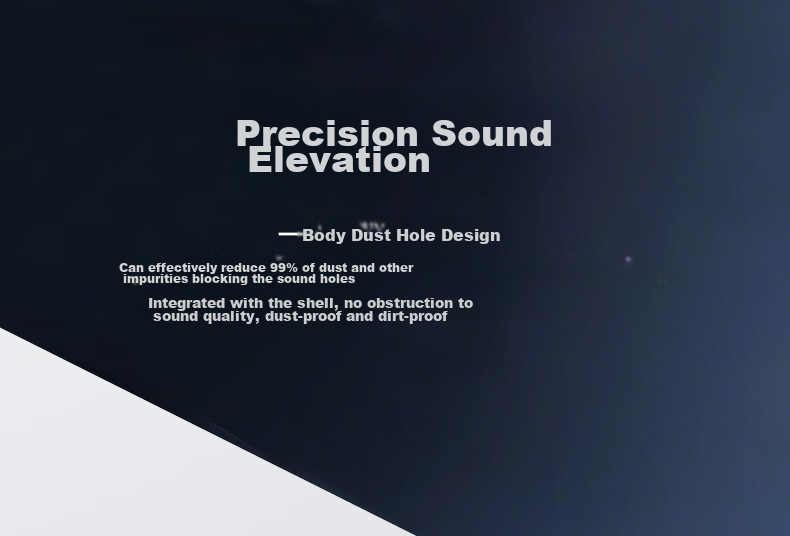 Precision Sound Elevation

—Body Dust Hole Design

Can effectively reduce 99% of dust and other impurities blocking the sound holes

Integrated with the shell, no obstruction to sound quality, dust-proof and dirt-proof